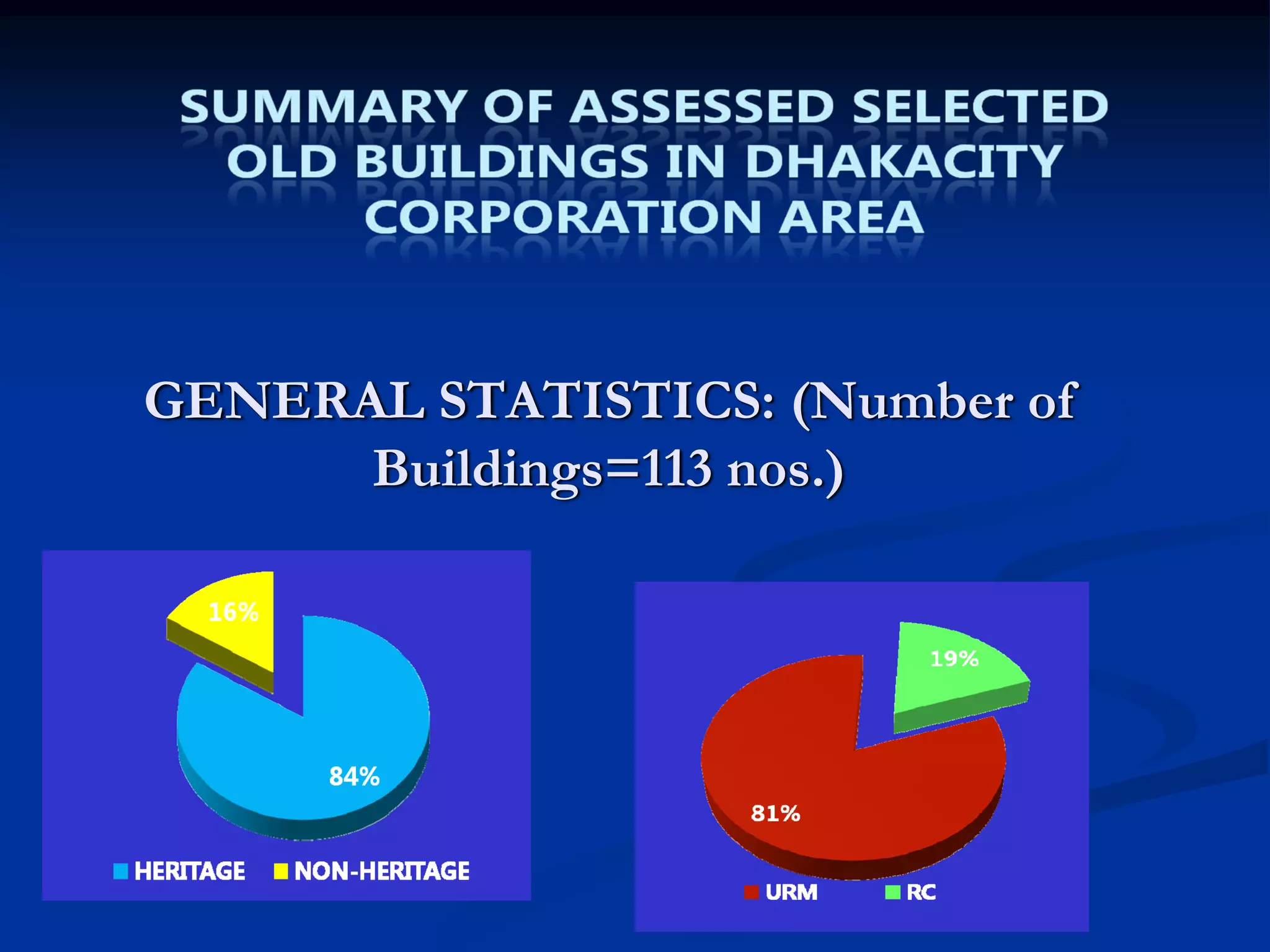 SUMMARY OF ASSESSED SELECTED OLD BUILDINGS IN DHAKACITY CORPORATION AREA

GENERAL STATISTICS: (Number of Buildings=113 nos.)

16%
84%
HERITAGE NON-HERITAGE

19%
81%
URM RC